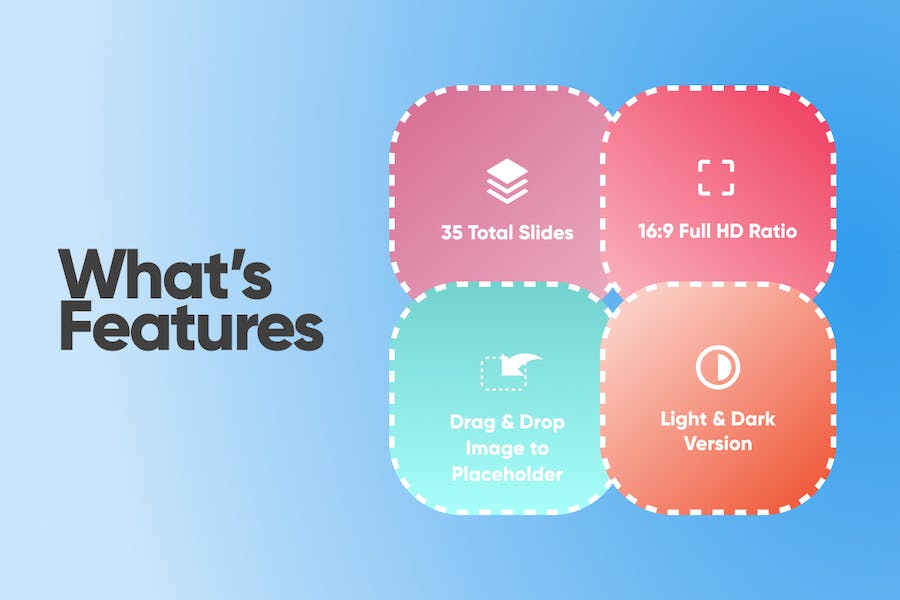 What's Features

35 Total Slides

16:9 Full HD Ratio

Drag & Drop Image to Placeholder

Light & Dark Version